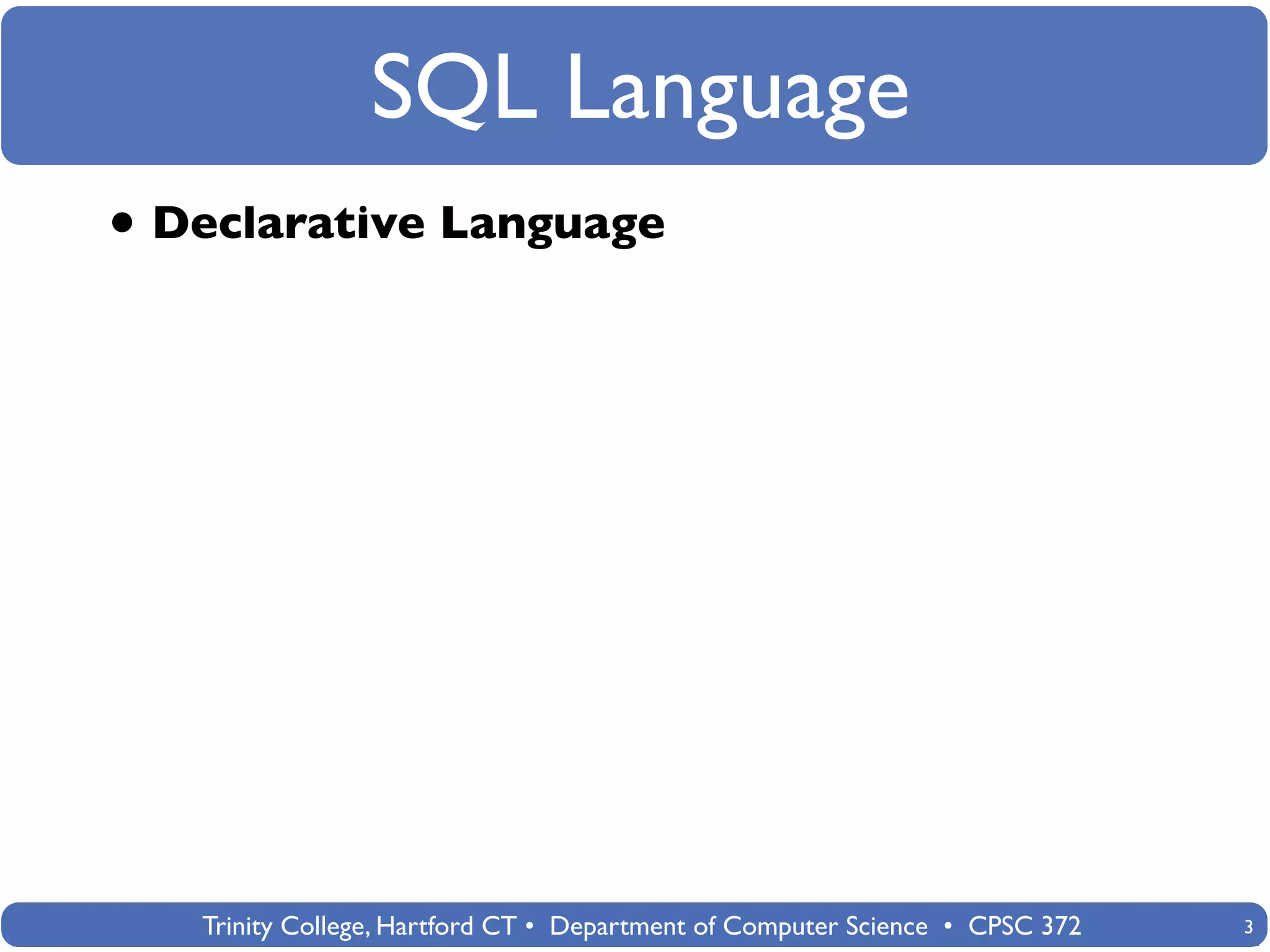 SQL Language

• Declarative Language

Trinity College, Hartford CT • Department of Computer Science • CPSC 372

3